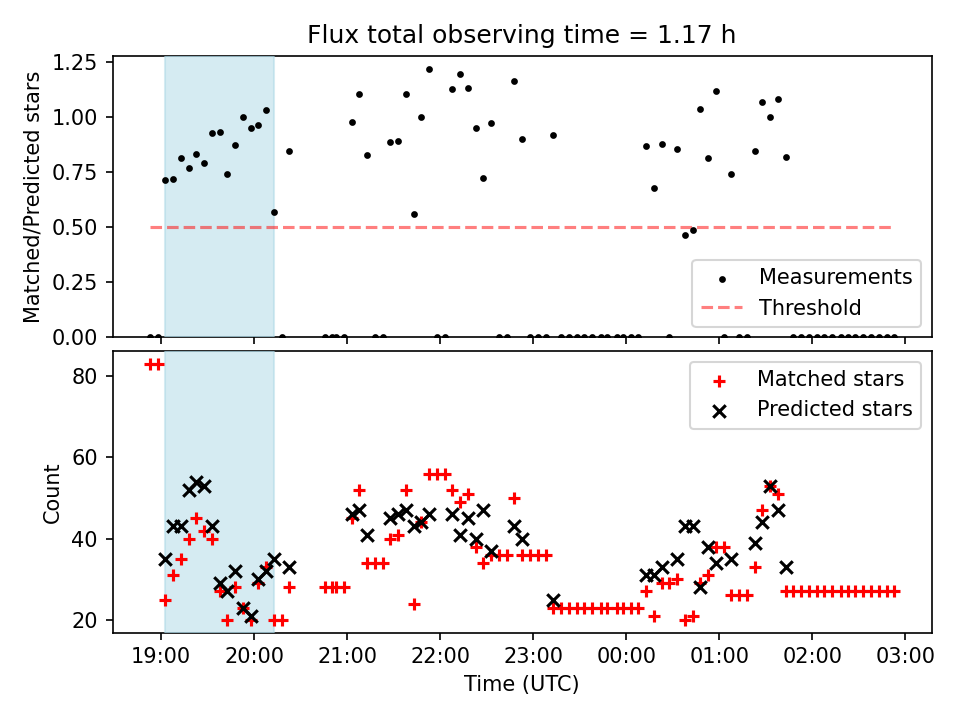 Flux total observing time = 1.17 h

Matched/Predicted stars

1.25
1.00
0.75
0.50
0.25
0.00

Measurements
Threshold

Count

80
60
40
20

Matched stars
Predicted stars

19:00 20:00 21:00 22:00 23:00 00:00 01:00 02:00 03:00

Time (UTC)